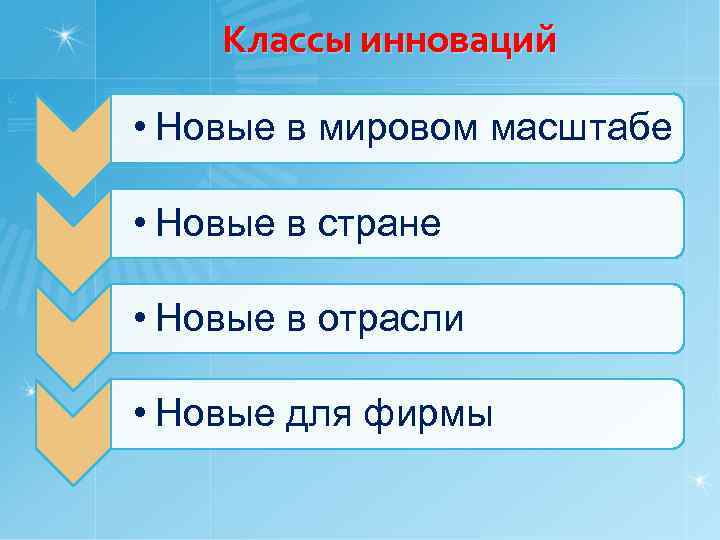 Классы инноваций

• Новые в мировом масштабе

• Новые в стране

• Новые в отрасли

• Новые для фирмы